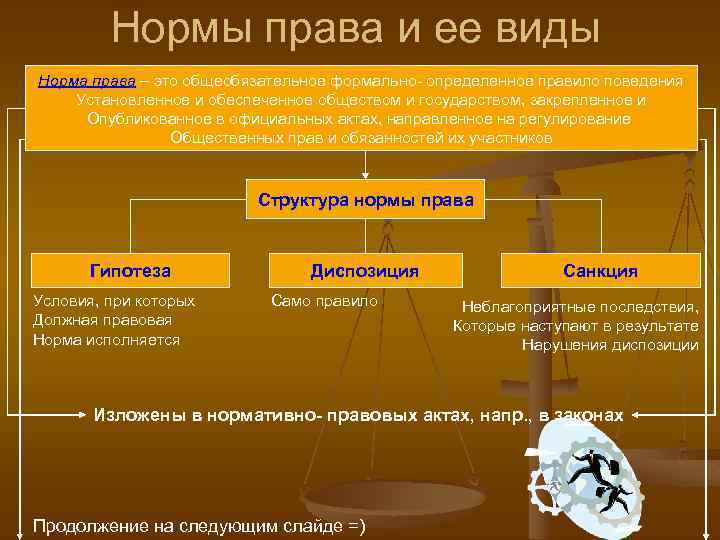 Нормы права и ее виды

Норма права – это общеобязательное формально- определенное правило поведения Установленное и обеспеченное обществом и государством, закрепленное и Опубликованное в официальных актах, направленное на регулирование Общественных прав и обязанностей их участников

Структура нормы права

Гипотеза

Условия, при которых Должная правовая Норма исполняется

Диспозиция

Само правило

Санкция

Неблагоприятные последствия, Которые наступают в результате Нарушения диспозиции

Изложены в нормативно- правовых актах, напр., в законах

Продолжение на следующим слайде =)